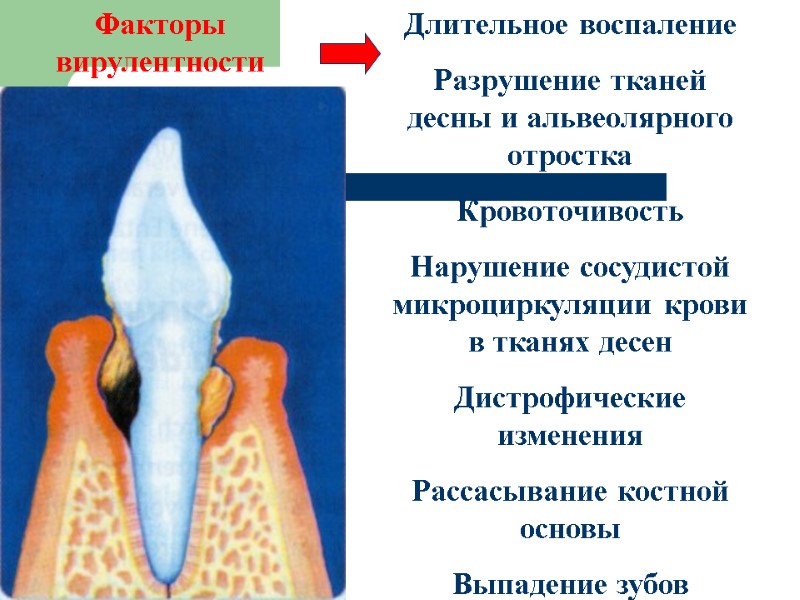 Факторы вирулентности

Длительное воспаление

Разрушение тканей десны и альвеолярного отростка

Кровоточивость

Нарушение сосудистой микроциркуляции крови в тканях десен

Дистрофические изменения

Рассасывание костной основы

Выпадение зубов